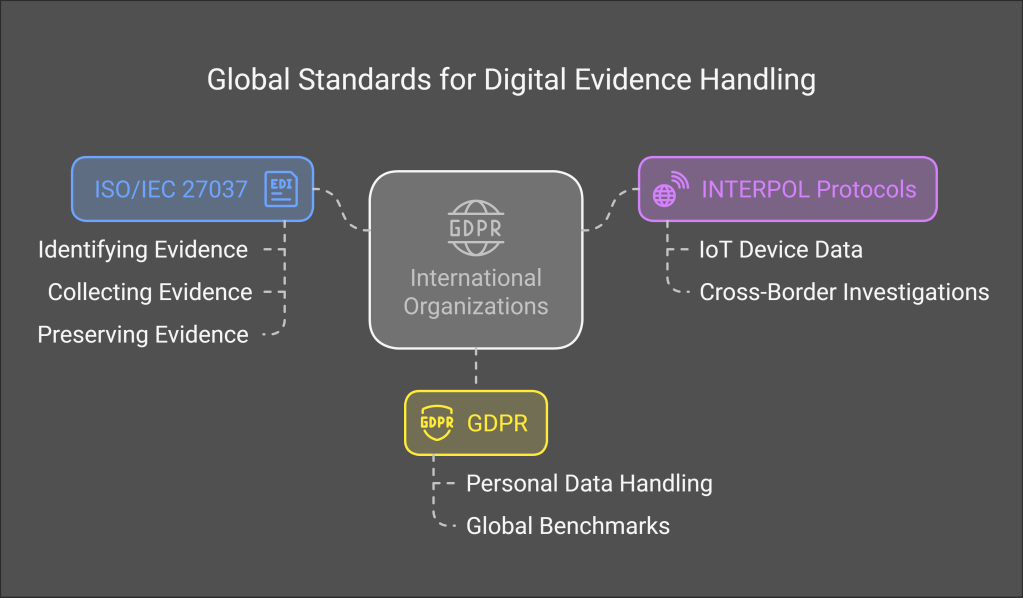 Global Standards for Digital Evidence Handling

ISO/IEC 27037

EDI

Identifying Evidence

Collecting Evidence

Preserving Evidence

GDPR

International Organizations

INTERPOL Protocols

IoT Device Data

Cross-Border Investigations

GDPR

GDPR

Personal Data Handling

Global Benchmarks